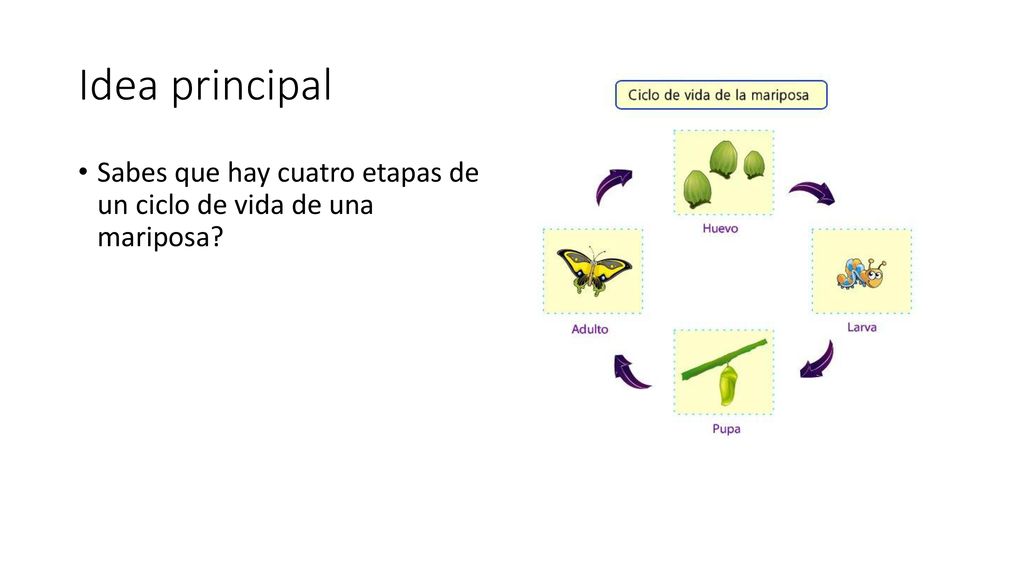 Idea principal

• Sabes que hay cuatro etapas de un ciclo de vida de una mariposa?

Ciclo de vida de la mariposa

Huevo

Larva

Pupa

Adulto